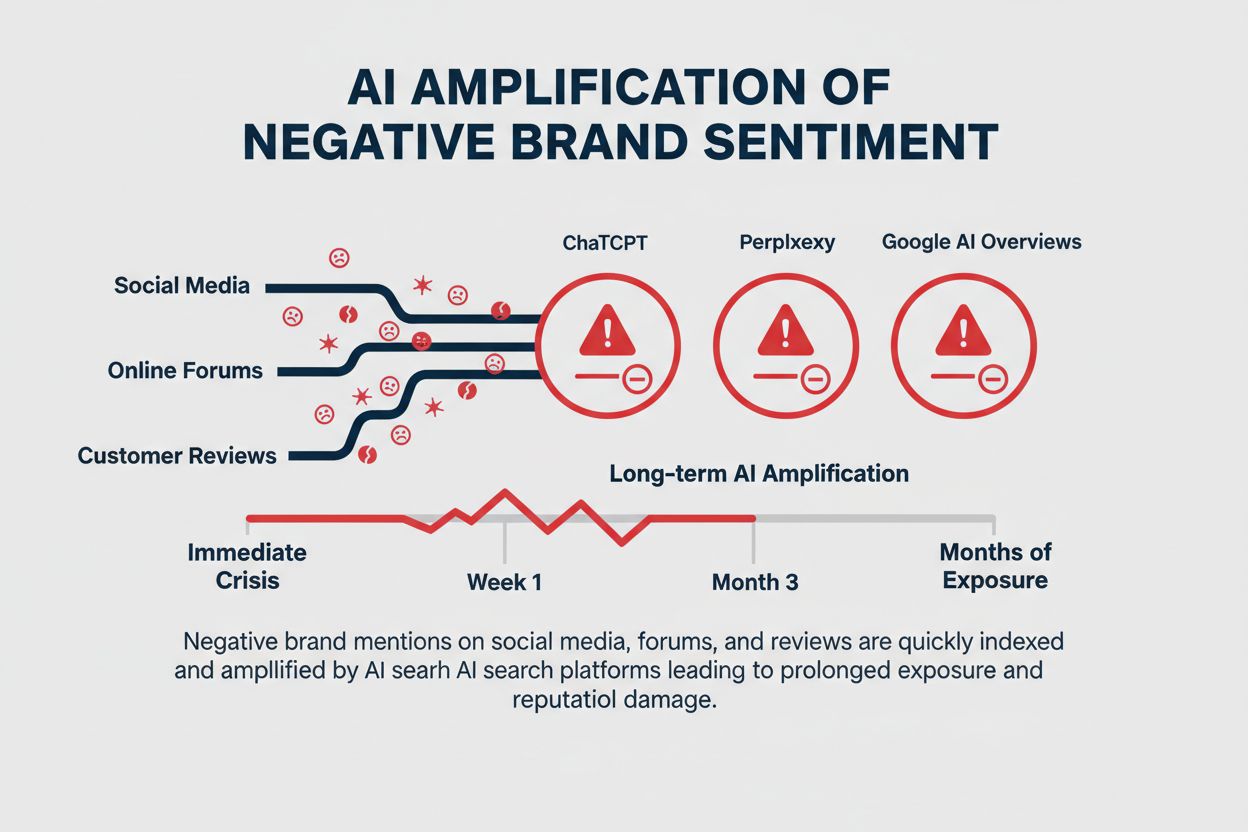 AI AMPLIFICATION OF NEGATIVE BRAND SENTIMENT

Social Media

Online Forums

Customer Reviews

ChaTCPT

Perplxexy

Google AI Overviews

Long-term AI Amplification

Immediate Crisis

Week 1

Month 3

Months of Exposure

Negative brand mentions on social media, forums, and reviews are quickly indexed and ampllified by AI searh AI search platforms leading to prolonged exposure and reputatiol damage.